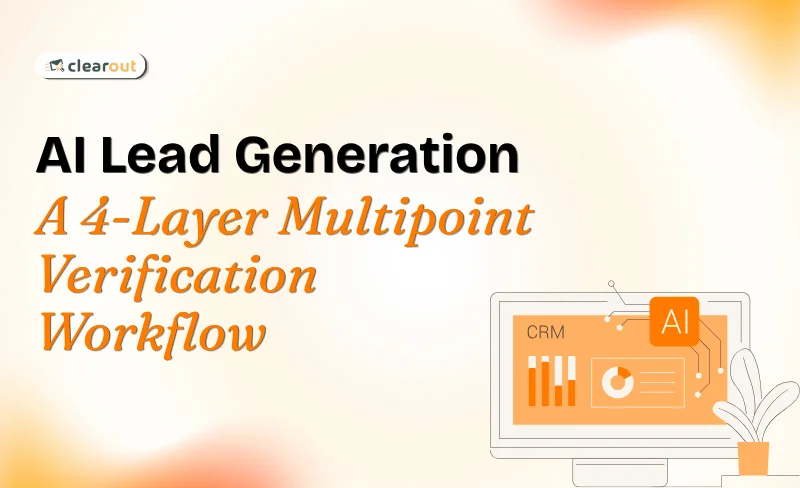 clearout

AI Lead Generation

A 4-Layer Multipoint Verification Workflow

CRM

AI